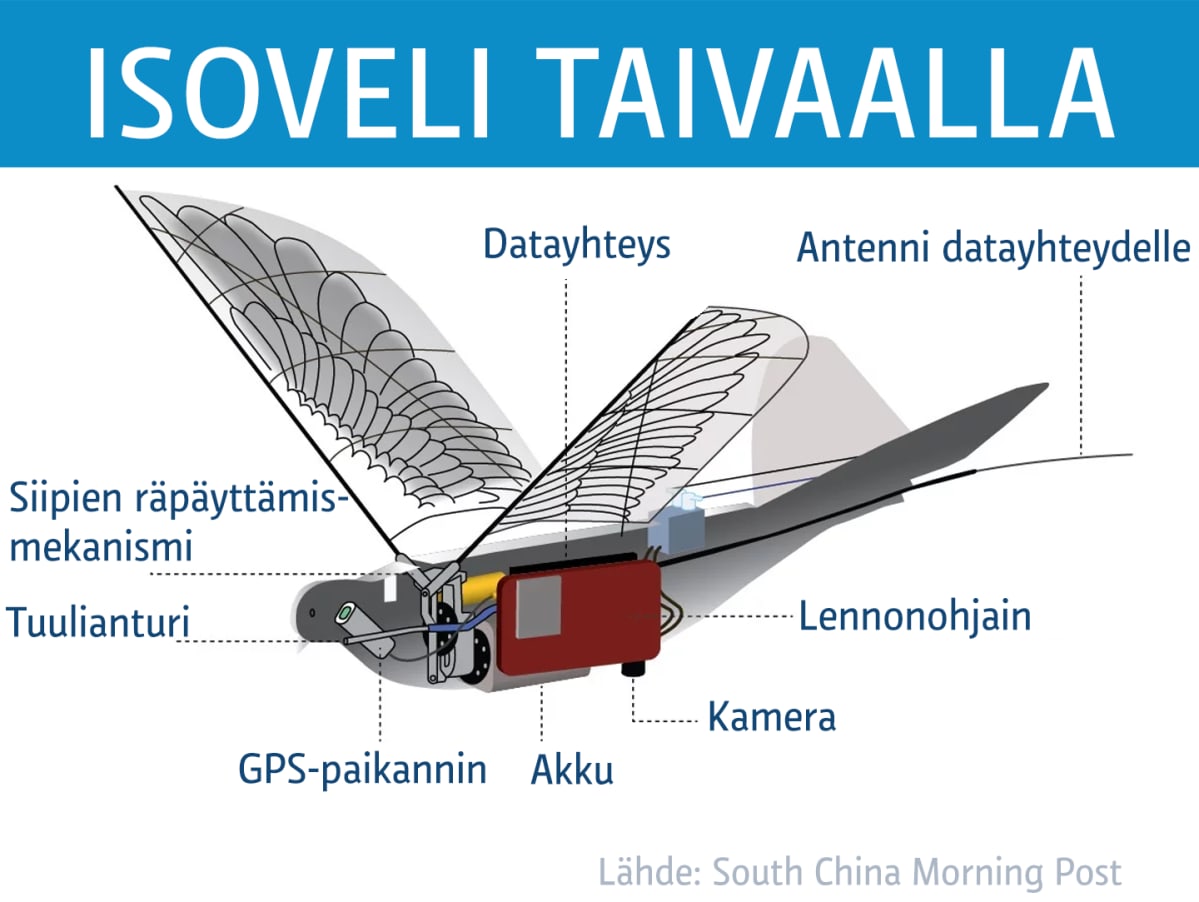 ISOVELI TAIVAALLA

Datayhteys

Antenni datayhteydelle

Siipien räpäyttämismekanismi

Tuulianturi

Lennonohjain

Kamera

GPS-paikannin

Akku

Lähde: South China Morning Post